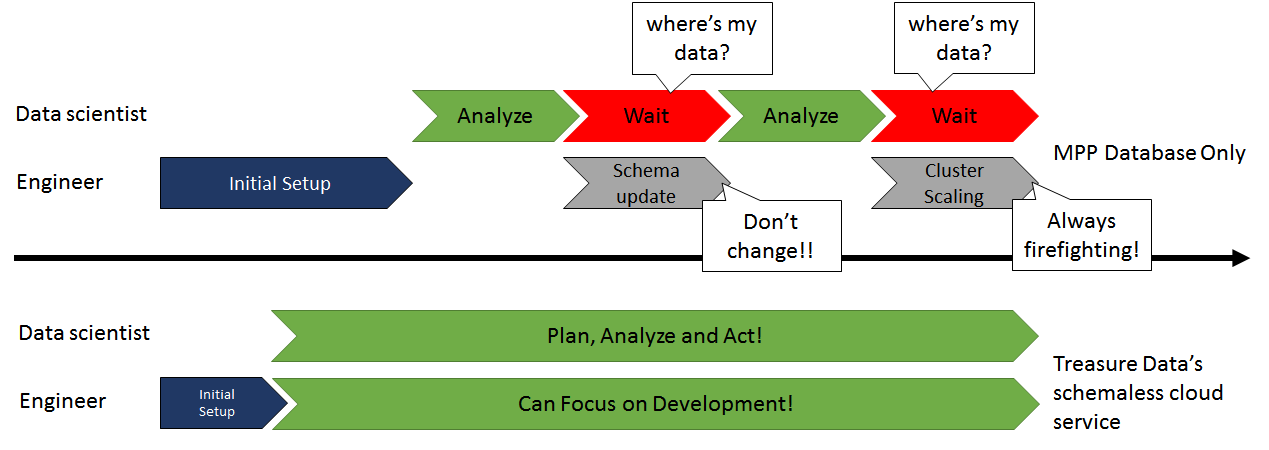 where's my data?

where's my data?

Data scientist

Analyze

Wait

Analyze

Wait

Engineer

Initial Setup

Schema update

Cluster Scaling

MPP Database Only

Don't change!!

Always firefighting!

Data scientist

Plan, Analyze and Act!

Engineer

Initial Setup

Can Focus on Development!

Treasure Data's schemaless cloud service